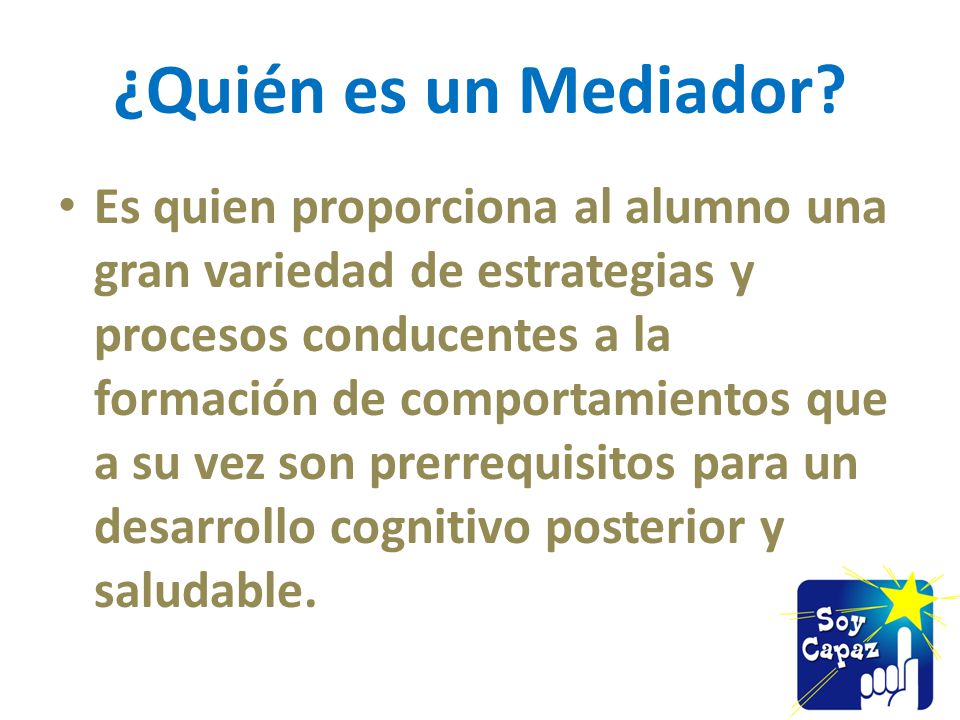 ¿Quién es un Mediador?

• Es quien proporciona al alumno una gran variedad de estrategias y procesos conducentes a la formación de comportamientos que a su vez son prerrequisitos para un desarrollo cognitivo posterior y saludable.

Soy Capaz